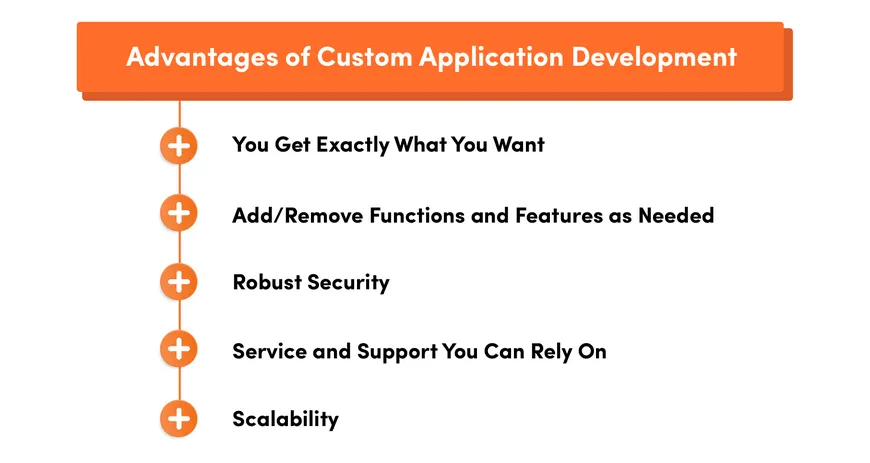 Advantages of Custom Application Development

You Get Exactly What You Want

Add/Remove Functions and Features as Needed

Robust Security

Service and Support You Can Rely On

Scalability